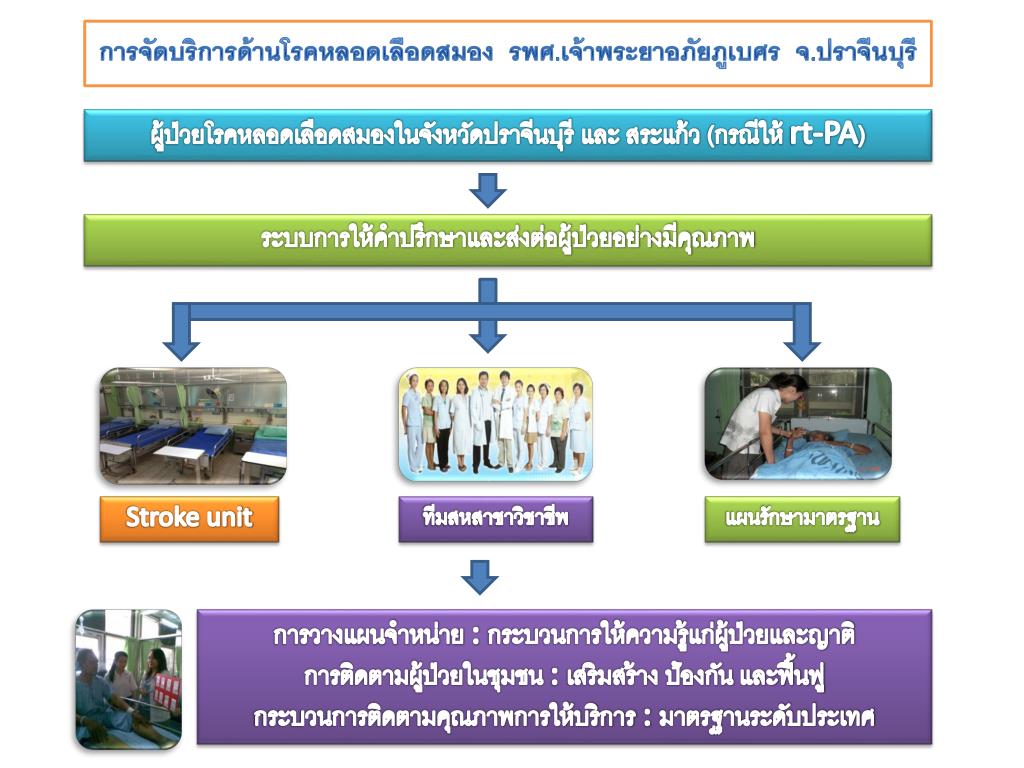 การจัดบริการด้านโรคหลอดเลือดสมอง รพศ.เจ้าพระยาอภัยภูเบศร จ.ปราจีนบุรี

ผู้ป่วยโรคหลอดเลือดสมองในจังหวัดปราจีนบุรี และ สระแก้ว (กรณีให้ rt-PA)

ระบบการให้คำปรึกษาและส่งต่อผู้ป่วยอย่างมีคุณภาพ

Stroke unit

ทีมสหสาขาวิชาชีพ

แผนรักษามาตรฐาน

การวางแผนจำหน่าย : กระบวนการให้ความรู้แก่ผู้ป่วยและญาติ
การติดตามผู้ป่วยในชุมชน : เสริมสร้าง ป้องกัน และฟื้นฟู
กระบวนการติดตามคุณภาพการให้บริการ : มาตรฐานระดับประเทศ